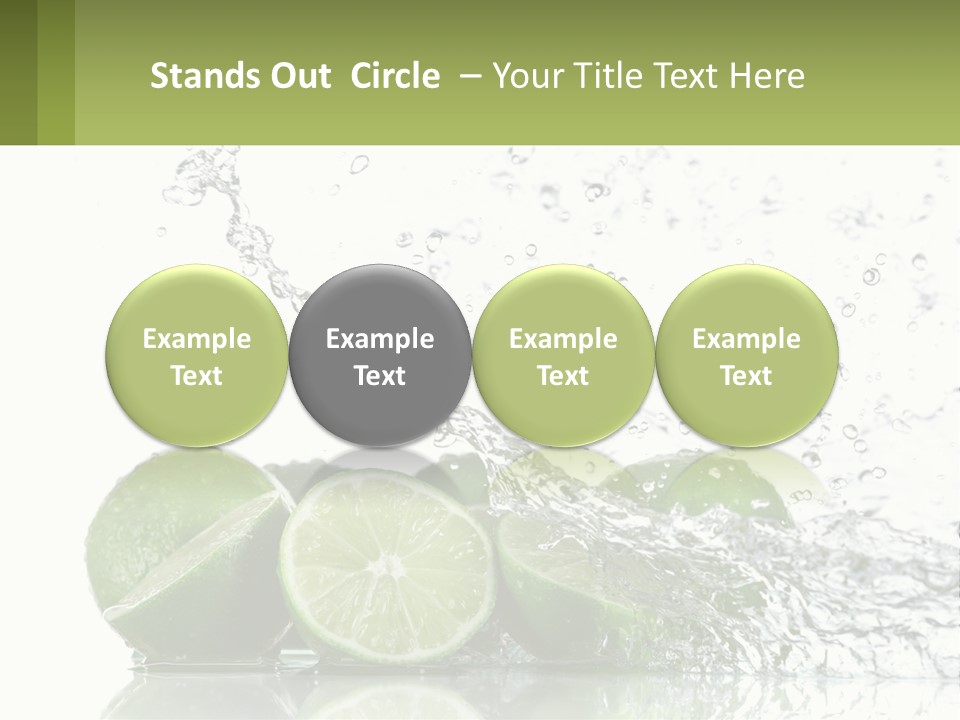 Stands Out Circle – Your Title Text Here

Example Text

Example Text

Example Text

Example Text